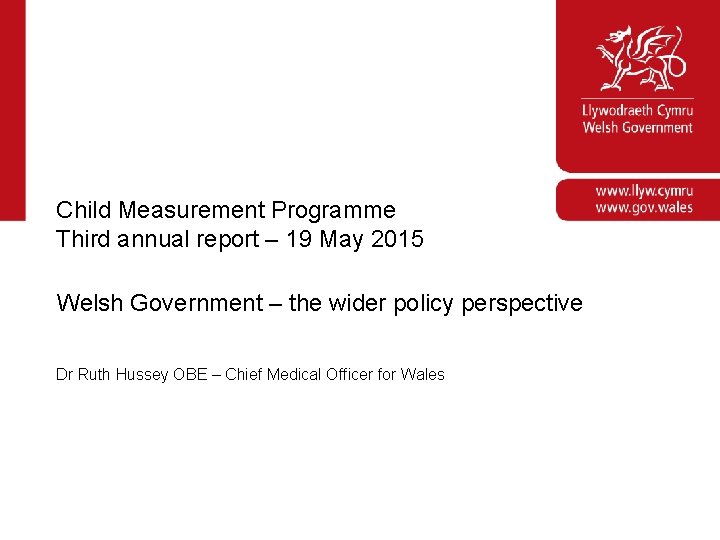 Llywodraeth Cymru
Welsh Government

www.llyw.cymru
www.gov.wales

Child Measurement Programme
Third annual report – 19 May 2015

Welsh Government – the wider policy perspective

Dr Ruth Hussey OBE – Chief Medical Officer for Wales